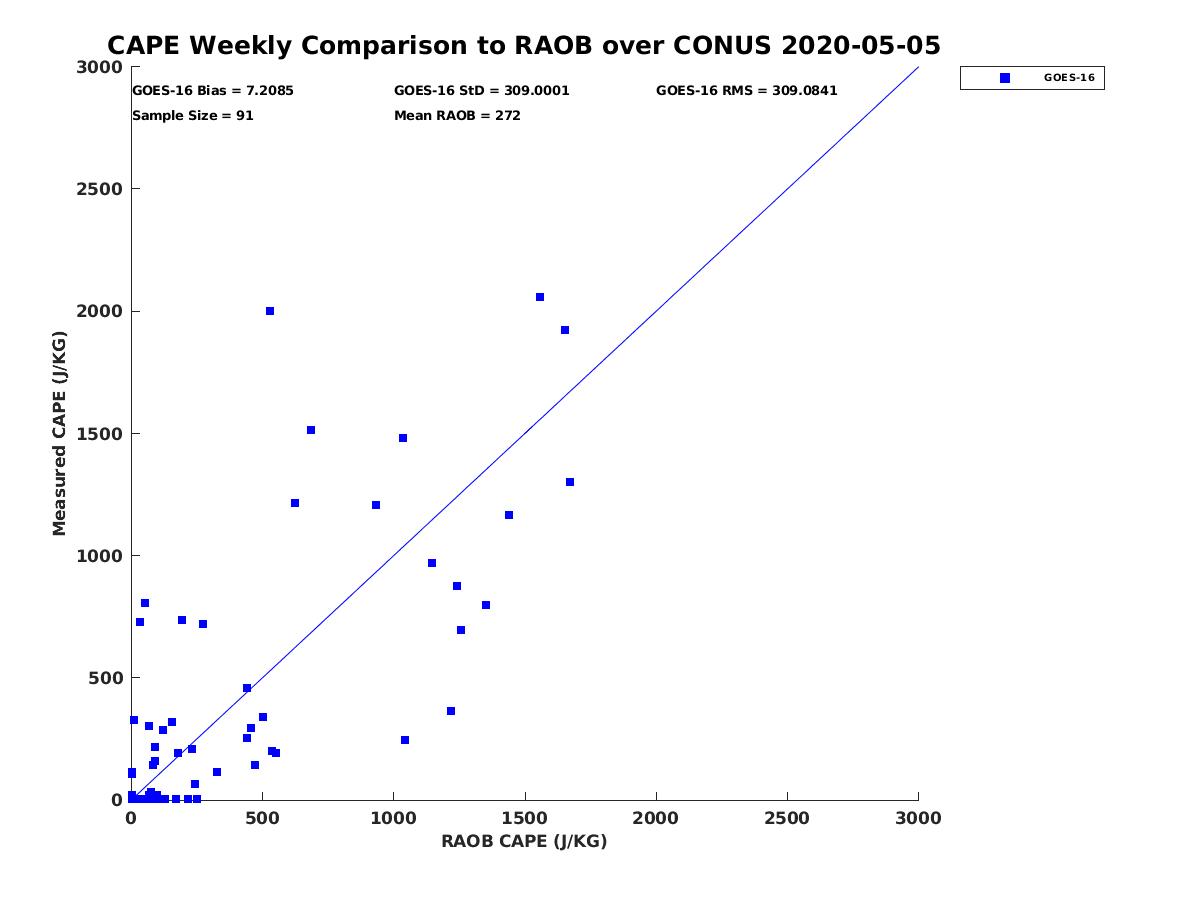 CAPE Weekly Comparison to RAOB over CONUS 2020-05-05

GOES-16 Bias = 7.2085
GOES-16 StD = 309.0001
GOES-16 RMS = 309.0841
Sample Size = 91
Mean RAOB = 272

GOES-16

Measured CAPE (J/KG)

3000
2500
2000
1500
1000
500
0

0
500
1000
1500
2000
2500
3000

RAOB CAPE (J/KG)